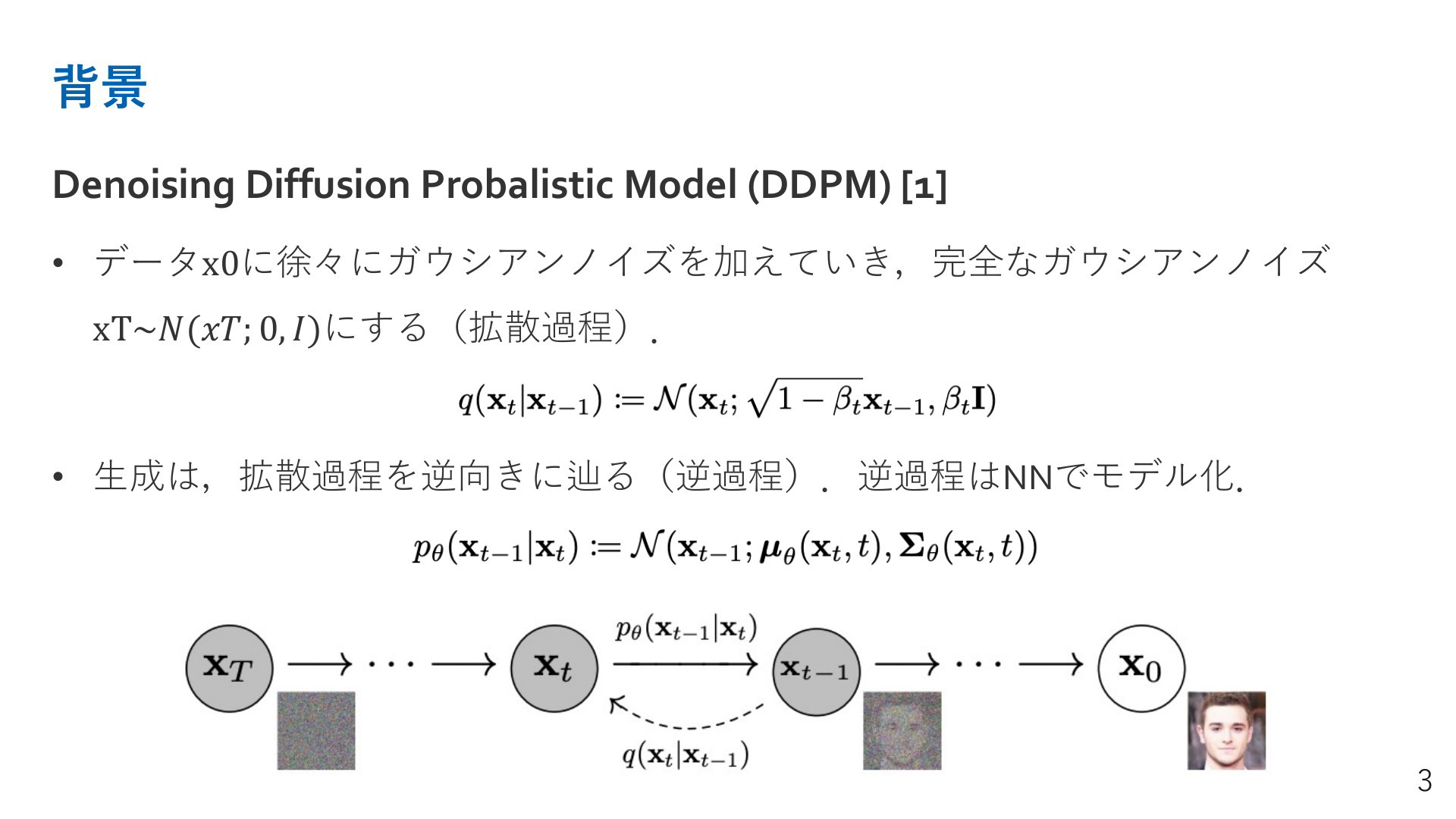 背景

Denoising Diffusion Probalistic Model (DDPM) [1]

• データx0に徐々にガウシアンノイズを加えていき，完全なガウシアンノイズ xT~$N(xT; 0, I)$にする（拡散過程）．

$q(\mathbf{x}_t|\mathbf{x}_{t-1}) := \mathcal{N}(\mathbf{x}_t; \sqrt{1-\beta_t}\mathbf{x}_{t-1}, \beta_t\mathbf{I})$

• 生成は，拡散過程を逆向きに辿る（逆過程）．逆過程はNNでモデル化.

$p_\theta(\mathbf{x}_{t-1}|\mathbf{x}_t) := \mathcal{N}(\mathbf{x}_{t-1}; \boldsymbol{\mu}_\theta(\mathbf{x}_t, t), \boldsymbol{\Sigma}_\theta(\mathbf{x}_t, t))$

$\mathbf{x}_T$ $\longrightarrow \cdots \longrightarrow$ $\mathbf{x}_t$ $p_\theta(\mathbf{x}_{t-1}|\mathbf{x}_t)$ $\mathbf{x}_{t-1}$ $\longrightarrow \cdots \longrightarrow$ $\mathbf{x}_0$

$q(\mathbf{x}_t|\mathbf{x}_{t-1})$

3